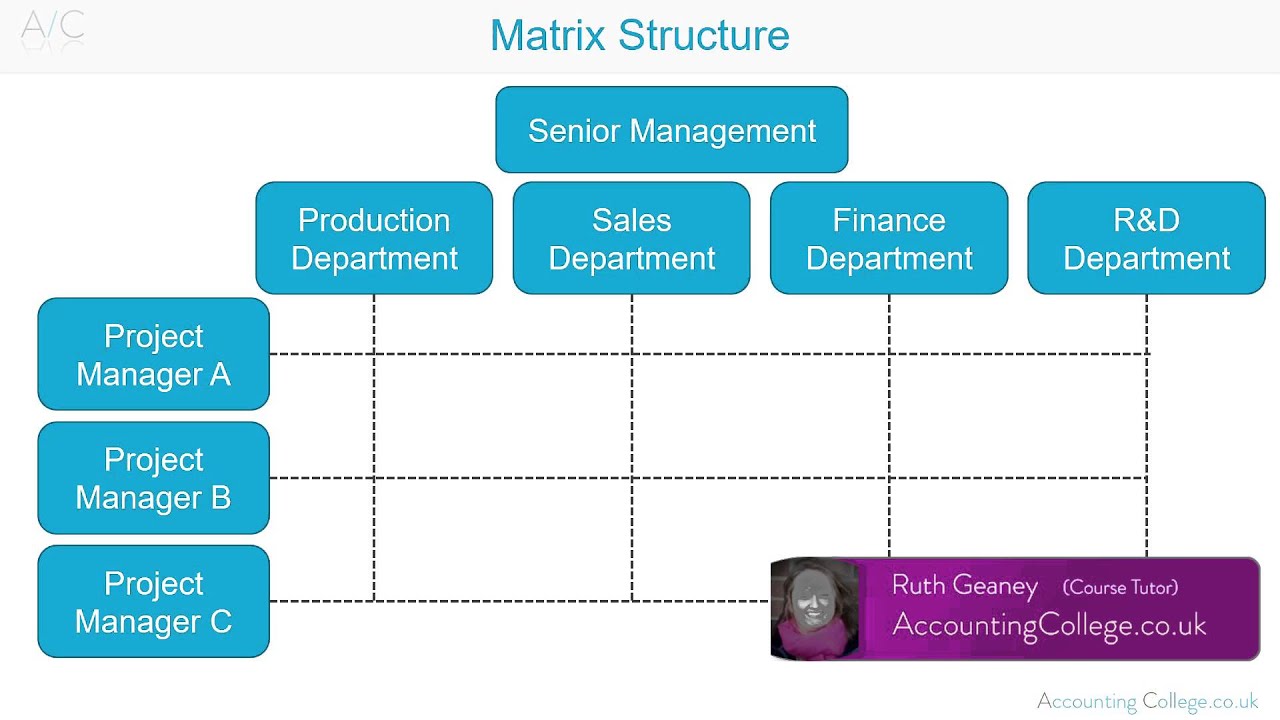 A/C

Matrix Structure

Senior Management

Production Department

Sales Department

Finance Department

R&D Department

Project Manager A

Project Manager B

Project Manager C

Ruth Geaney (Course Tutor)
AccountingCollege.co.uk

Accounting College.co.uk